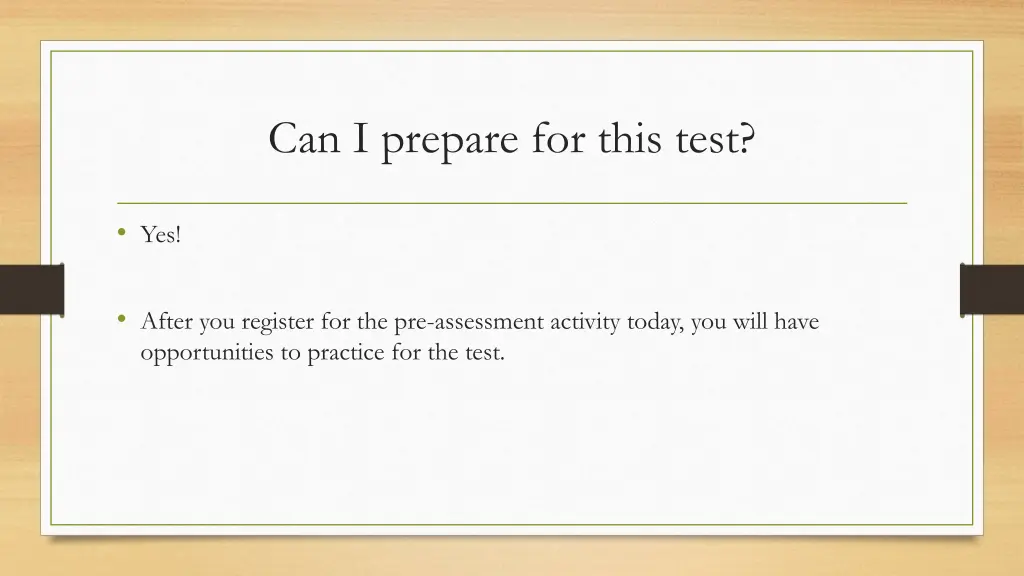 Can I prepare for this test?

• Yes!

• After you register for the pre-assessment activity today, you will have opportunities to practice for the test.